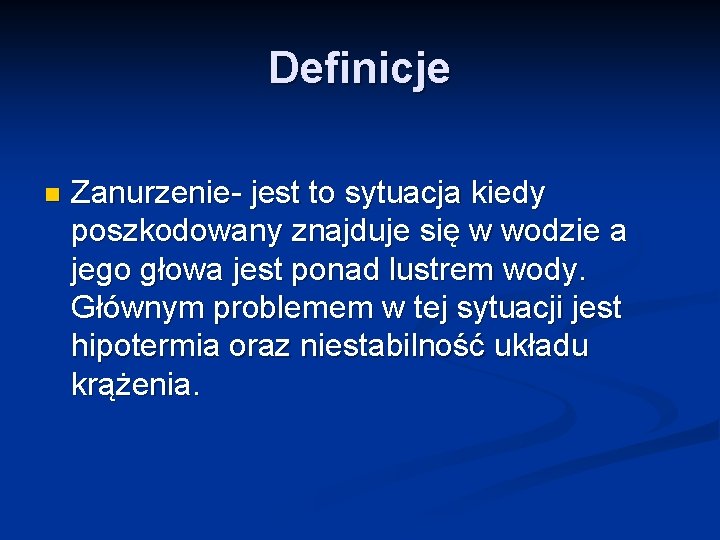 Definicje

Zanurzenie- jest to sytuacja kiedy poszkodowany znajduje się w wodzie a jego głowa jest ponad lustrem wody. Głównym problemem w tej sytuacji jest hipotermia oraz niestabilność układu krążenia.